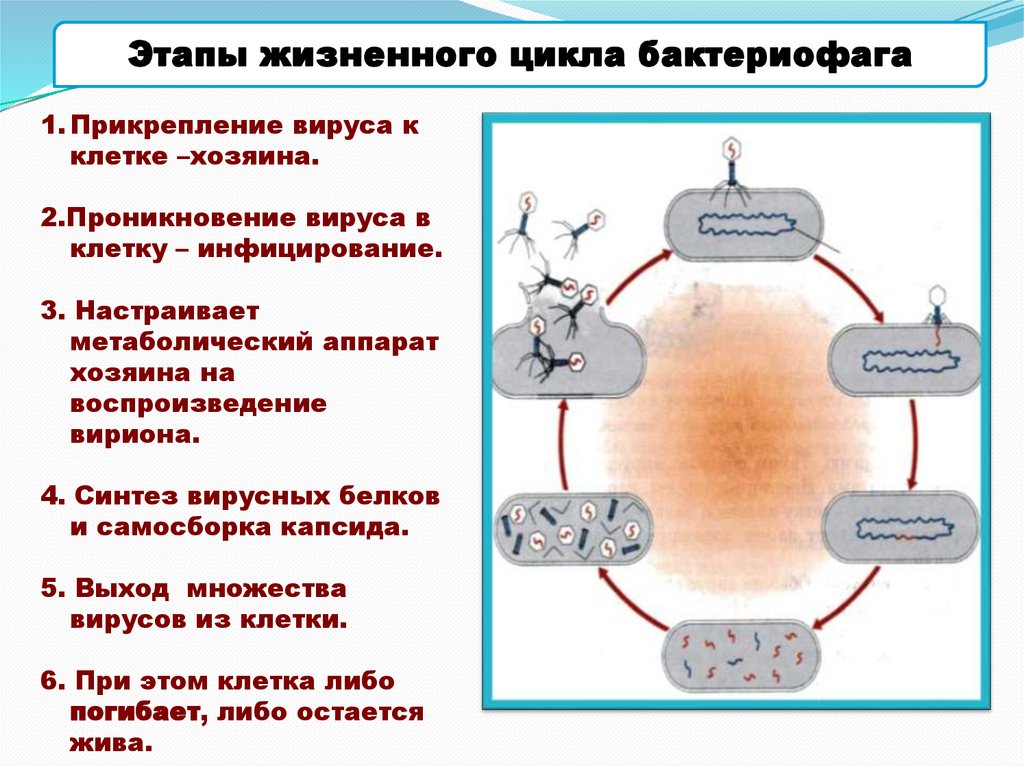 Этапы жизненного цикла бактериофага

1. Прикрепление вируса к клетке –хозяина.

2.Проникновение вируса в клетку – инфицирование.

3. Настраивает метаболический аппарат хозяина на воспроизведение вириона.

4. Синтез вирусных белков и самосборка капсида.

5. Выход множества вирусов из клетки.

6. При этом клетка либо погибает, либо остается жива.